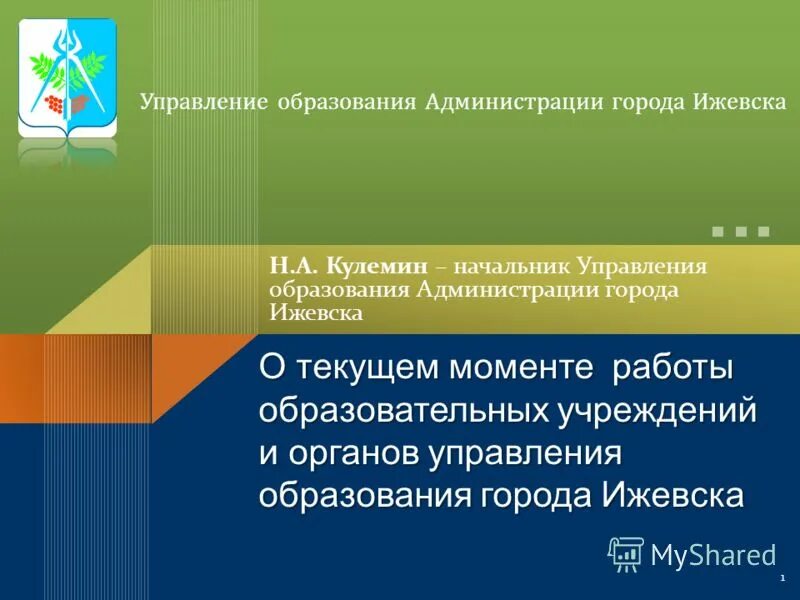 Управление образования Администрации города Ижевска

Н.А. Кулемин – начальник Управления образования Администрации города Ижевска

О текущем моменте работы образовательных учреждений и органов управления образования города Ижевска

MyShared

1